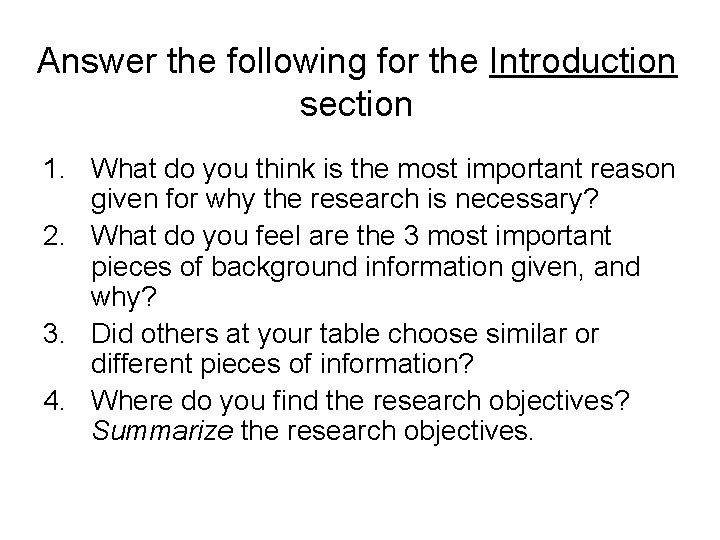 Answer the following for the Introduction section

1. What do you think is the most important reason given for why the research is necessary?
2. What do you feel are the 3 most important pieces of background information given, and why?
3. Did others at your table choose similar or different pieces of information?
4. Where do you find the research objectives? Summarize the research objectives.